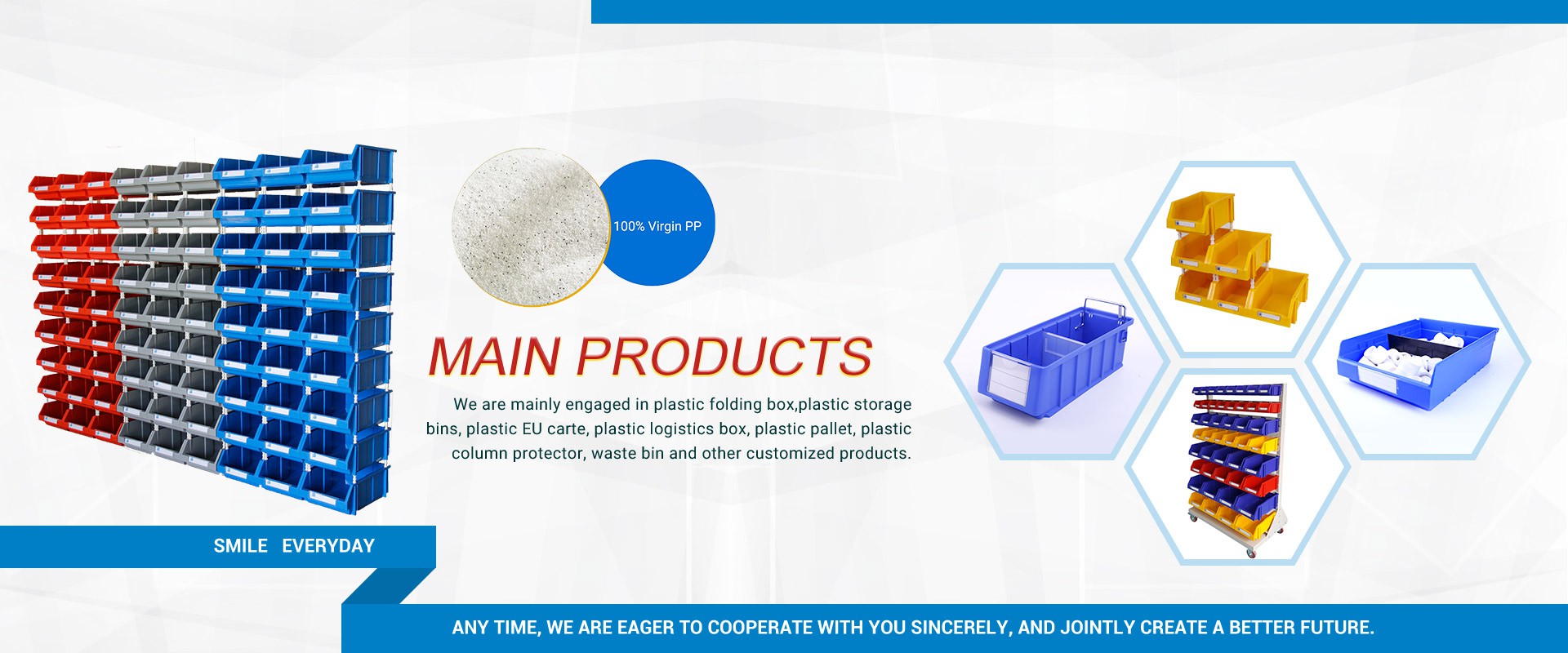 100% Virgin PP

MAIN PRODUCTS

We are mainly engaged in plastic folding box,plastic storage bins, plastic EU carte, plastic logistics box, plastic pallet, plastic column protector, waste bin and other customized products.

SMILE EVERYDAY

ANY TIME, WE ARE EAGER TO COOPERATE WITH YOU SINCERELY, AND JOINTLY CREATE A BETTER FUTURE.